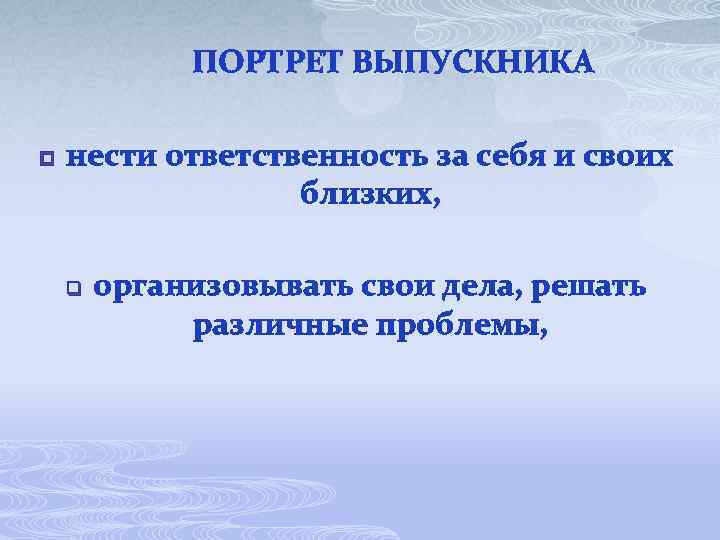 ПОРТРЕТ ВЫПУСКНИКА

нести ответственность за себя и своих близких,

организовывать свои дела, решать различные проблемы,